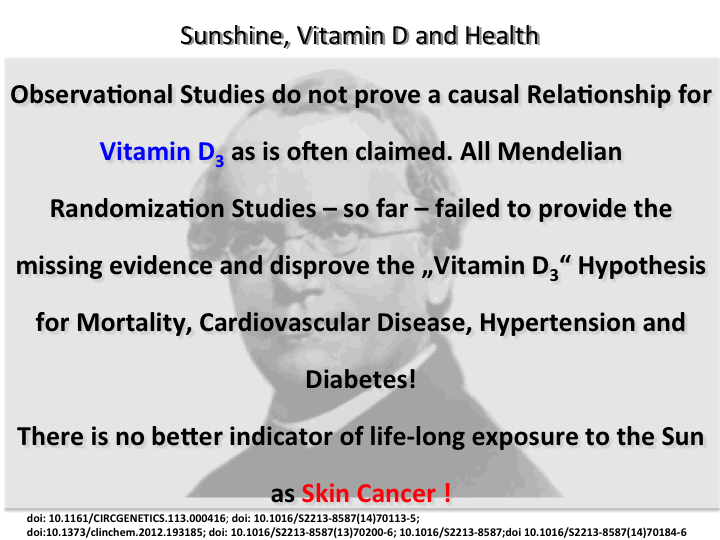 Sunshine, Vitamin D and Health

Observational Studies do not prove a causal Relationship for Vitamin $D_3$ as is often claimed. All Mendelian Randomization Studies – so far – failed to provide the missing evidence and disprove the „Vitamin $D_3$“ Hypothesis for Mortality, Cardiovascular Disease, Hypertension and Diabetes!

There is no better indicator of life-long exposure to the Sun as Skin Cancer !

doi: 10.1161/CIRCGENETICS.113.000416; doi: 10.1016/S2213-8587(14)70113-5; doi:10.1373/clinchem.2012.193185; doi: 10.1016/S2213-8587(13)70200-6; 10.1016/S2213-8587;doi 10.1016/S2213-8587(14)70184-6